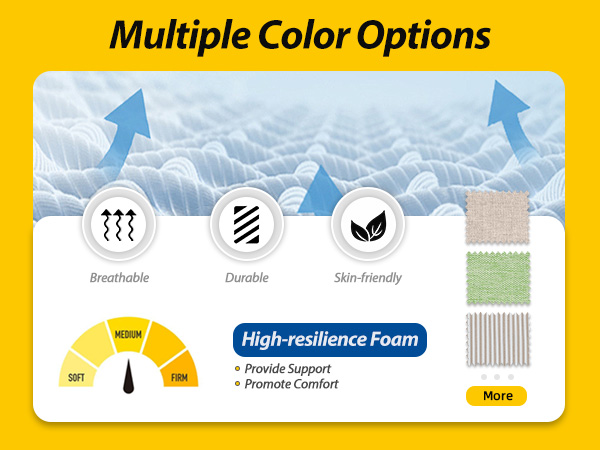 Multiple Color Options

Breathable

Durable

Skin-friendly

SOFT
MEDIUM
FIRM

High-resilience Foam

Provide Support
Promote Comfort

More